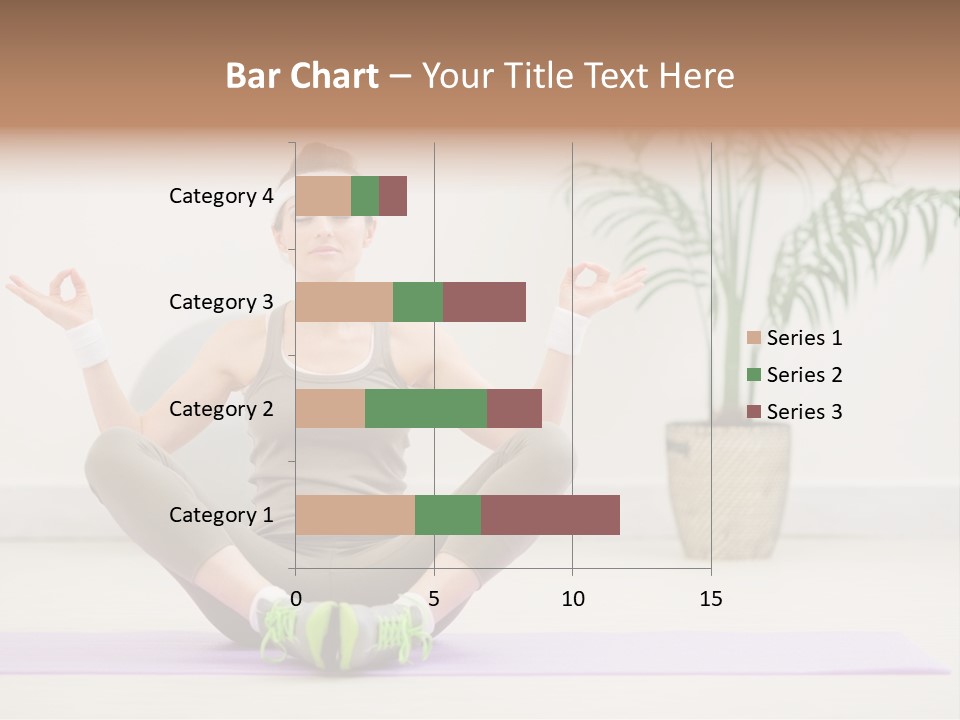 Bar Chart – Your Title Text Here

Category 4
Category 3
Category 2
Category 1

0
5
10
15

Series 1
Series 2
Series 3